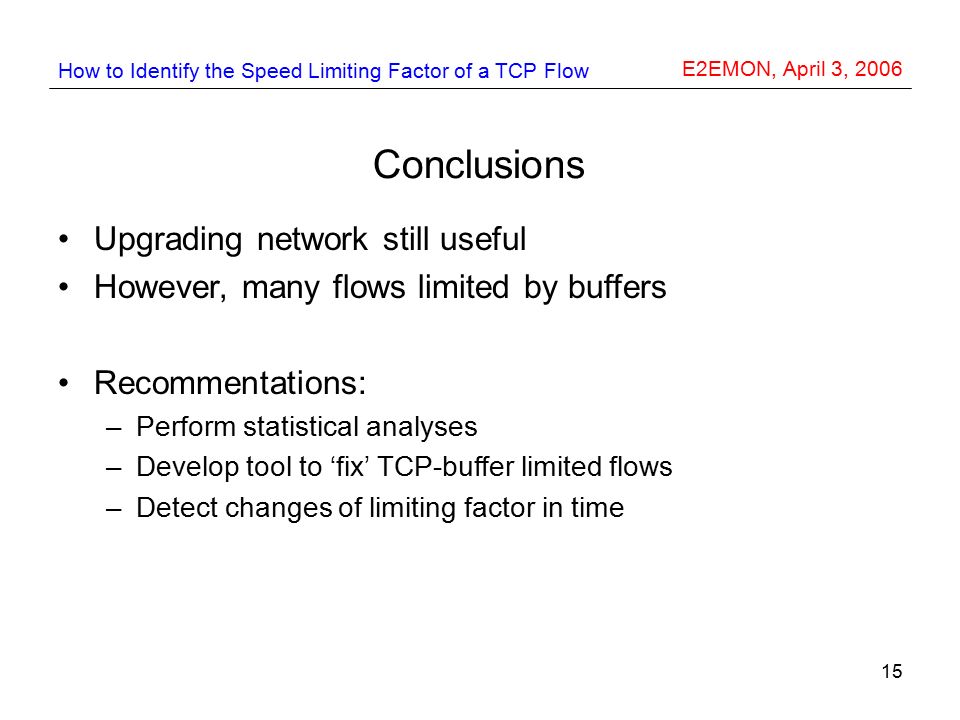 How to Identify the Speed Limiting Factor of a TCP Flow

E2EMON, April 3, 2006

Conclusions

• Upgrading network still useful
• However, many flows limited by buffers

• Recommentations:
– Perform statistical analyses
– Develop tool to ‘fix’ TCP-buffer limited flows
– Detect changes of limiting factor in time

15